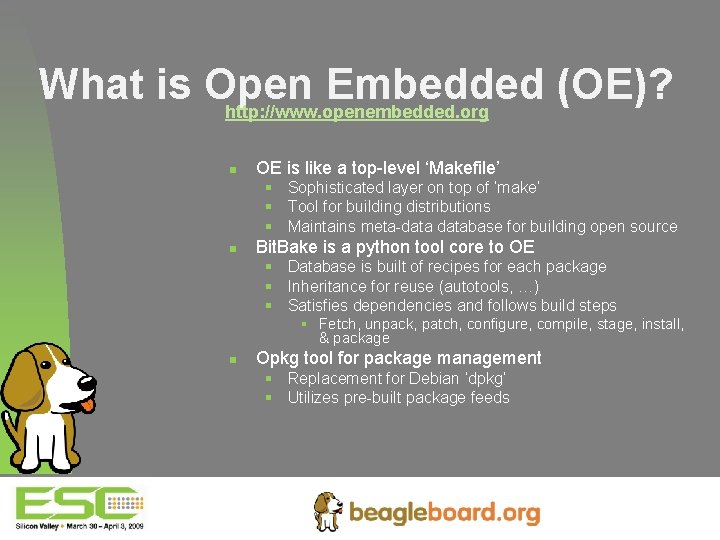 What is Open Embedded (OE)?
http://www.openembedded.org

- OE is like a top-level 'Makefile'
  - Sophisticated layer on top of 'make'
  - Tool for building distributions
  - Maintains meta-data database for building open source
- BitBake is a python tool core to OE
  - Database is built of recipes for each package
  - Inheritance for reuse (autotools, …)
  - Satisfies dependencies and follows build steps
    - Fetch, unpack, patch, configure, compile, stage, install, & package
- Opkg tool for package management
  - Replacement for Debian 'dpkg'
  - Utilizes pre-built package feeds

ESC Silicon Valley • March 30 – April 3, 2009

beagleboard.org